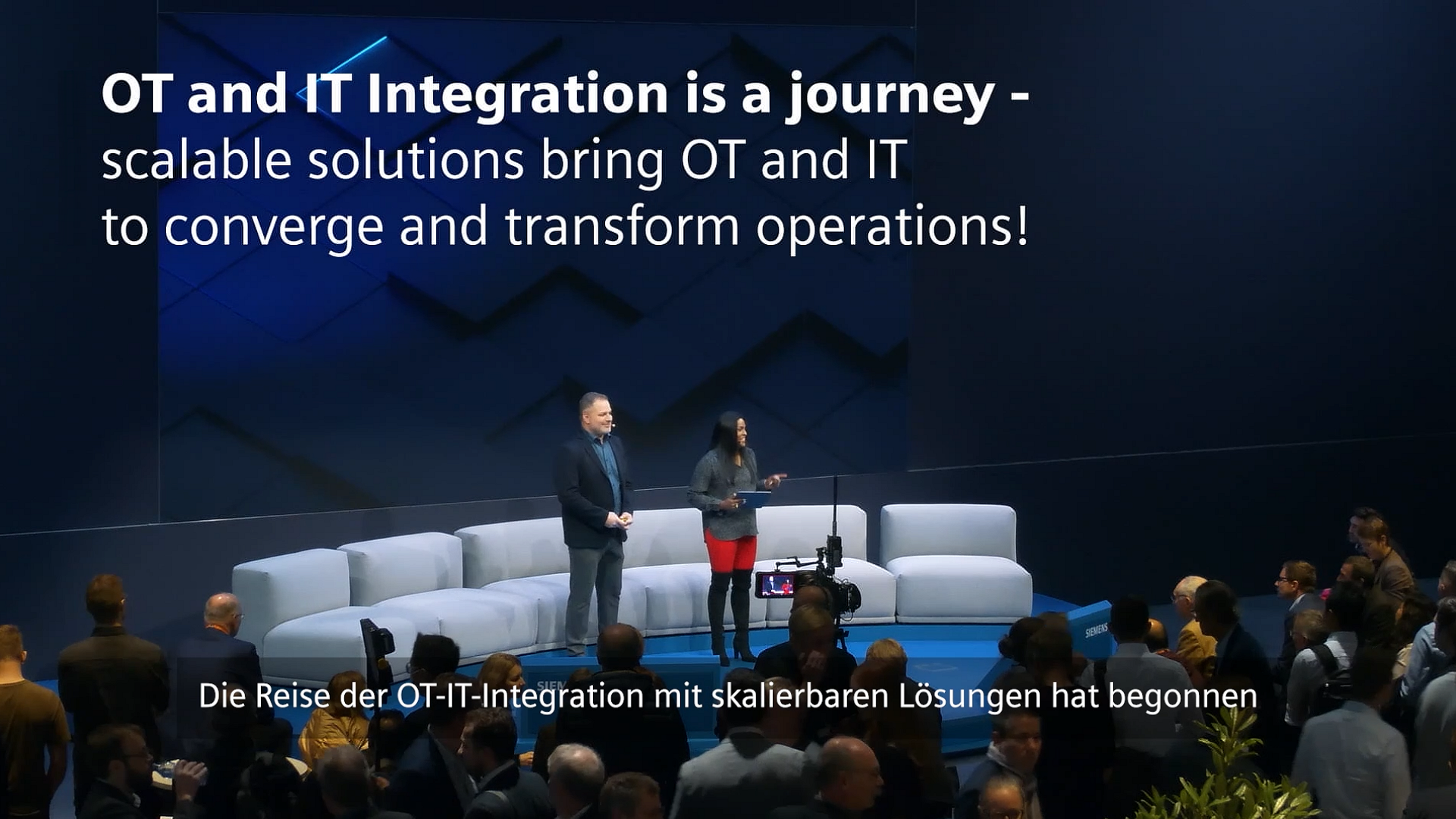 OT and IT Integration is a journey - scalable solutions bring OT and IT to converge and transform operations!

SIEMENS

Die Reise der OT-IT-Integration mit skalierbaren Lösungen hat begonnen